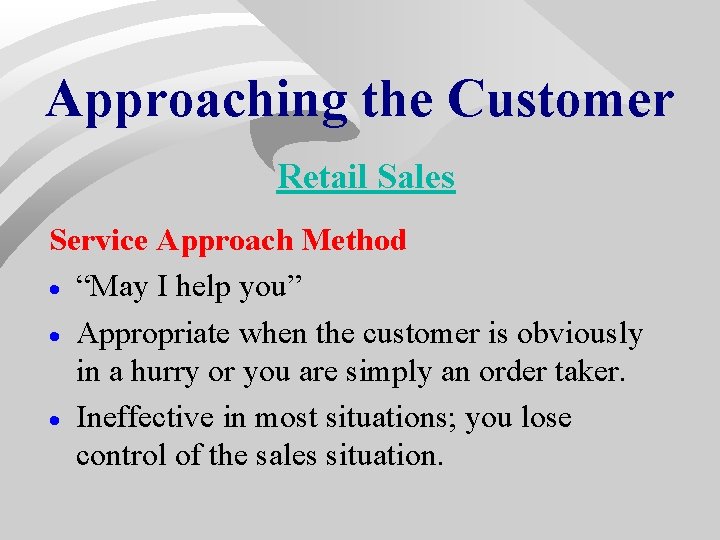 Approaching the Customer

Retail Sales

Service Approach Method

• "May I help you"
• Appropriate when the customer is obviously in a hurry or you are simply an order taker.
• Ineffective in most situations; you lose control of the sales situation.